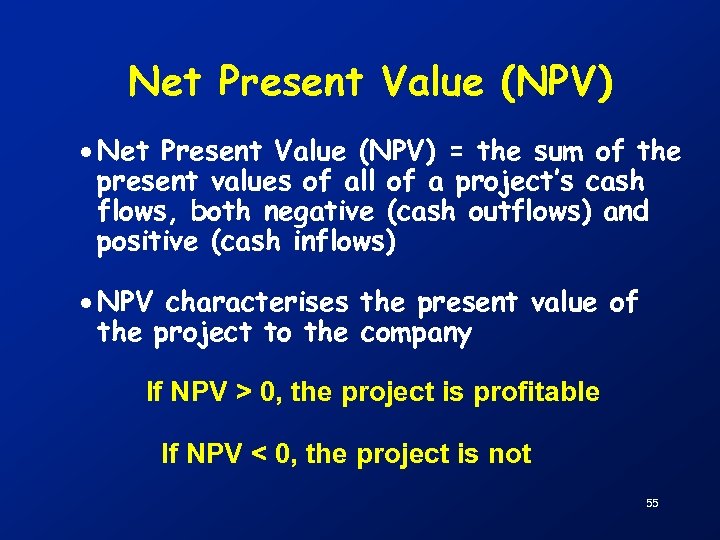 Net Present Value (NPV)

• Net Present Value (NPV) = the sum of the present values of all of a project's cash flows, both negative (cash outflows) and positive (cash inflows)

• NPV characterises the present value of the project to the company

If NPV > 0, the project is profitable

If NPV < 0, the project is not

55